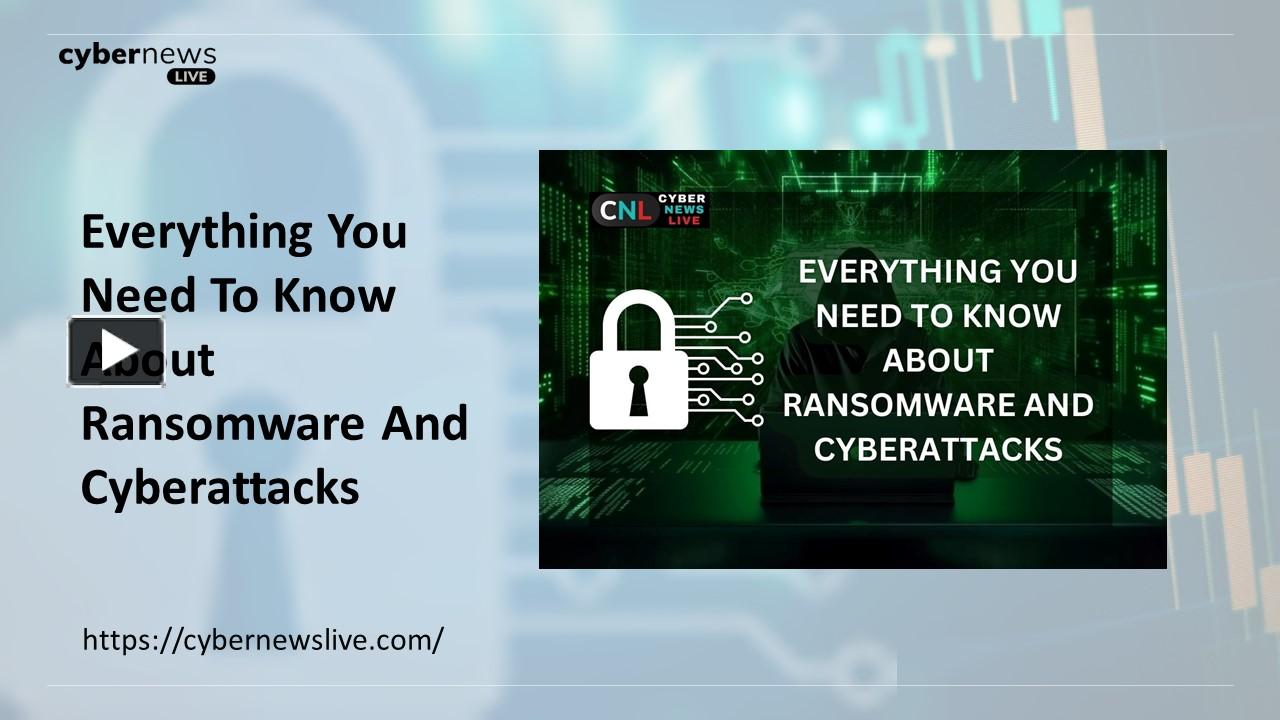 cybernews LIVE

Everything You Need To Know About Ransomware And Cyberattacks

CNL CYBER NEWS LIVE

EVERYTHING YOU NEED TO KNOW ABOUT RANSOMWARE AND CYBERATTACKS

https://cybernewslive.com/